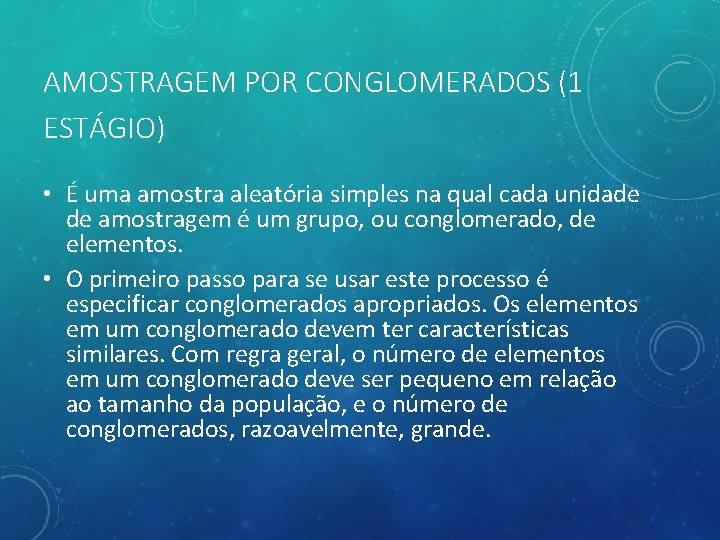 AMOSTRAGEM POR CONGLOMERADOS (1 ESTÁGIO)

• É uma amostra aleatória simples na qual cada unidade de amostragem é um grupo, ou conglomerado, de elementos.

• O primeiro passo para se usar este processo é especificar conglomerados apropriados. Os elementos em um conglomerado devem ter características similares. Com regra geral, o número de elementos em um conglomerado deve ser pequeno em relação ao tamanho da população, e o número de conglomerados, razoavelmente, grande.